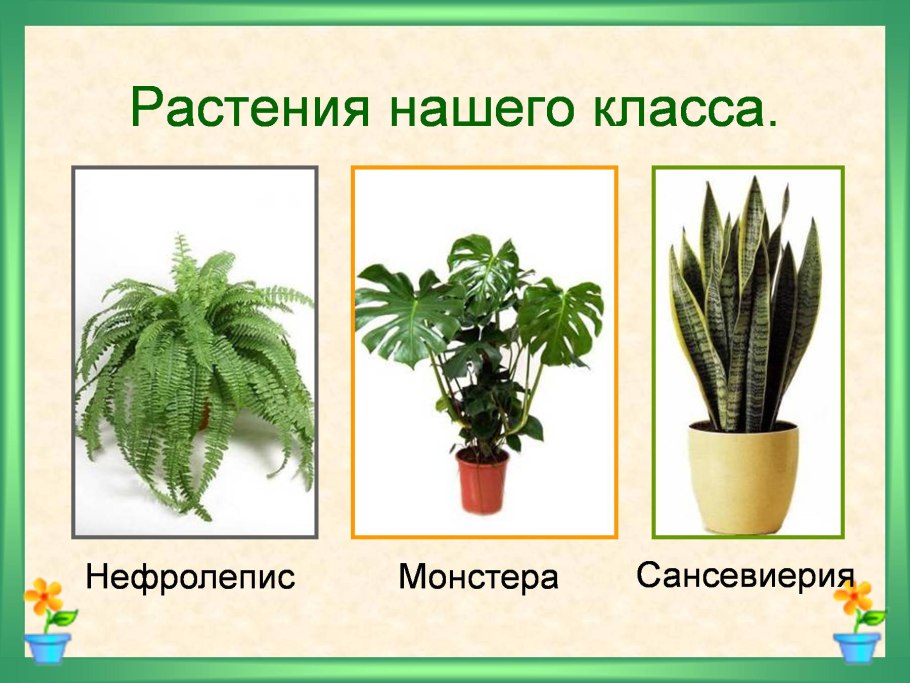 Растения нашего класса.

Нефролепис

Монстера

Сансевиерия